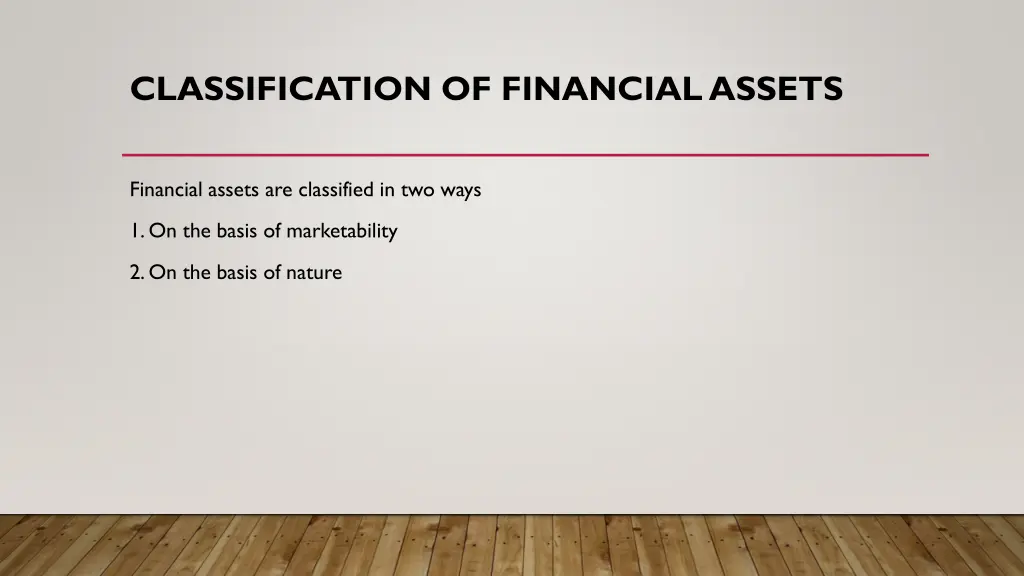 CLASSIFICATION OF FINANCIAL ASSETS

Financial assets are classified in two ways

1. On the basis of marketability

2. On the basis of nature